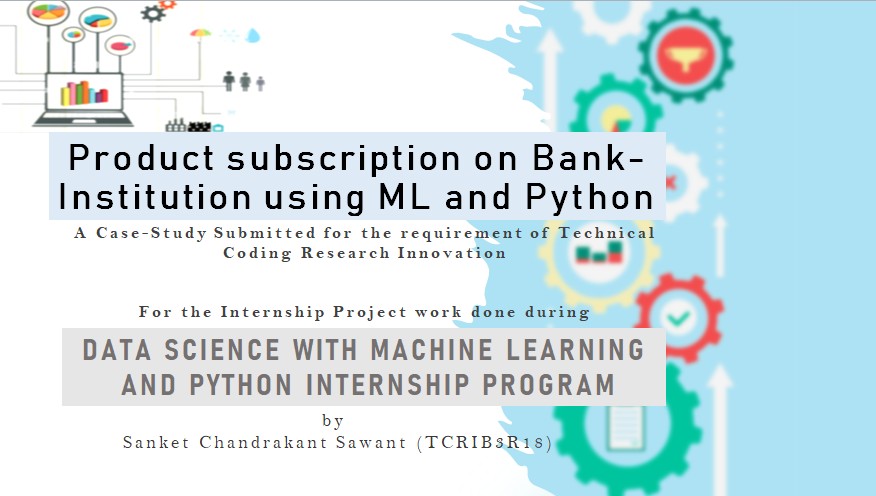 Product subscription on Bank-Institution using ML and Python

A Case-Study Submitted for the requirement of Technical Coding Research Innovation

For the Internship Project work done during

DATA SCIENCE WITH MACHINE LEARNING AND PYTHON INTERNSHIP PROGRAM

by

Sanket Chandrakant Sawant (TCRIB3R18)